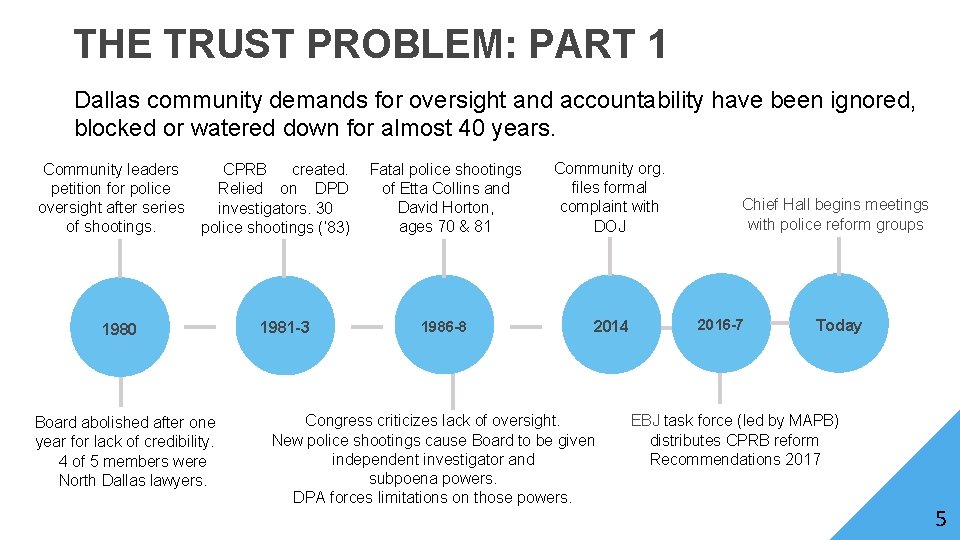 THE TRUST PROBLEM: PART 1

Dallas community demands for oversight and accountability have been ignored, blocked or watered down for almost 40 years.

Community leaders petition for police oversight after series of shootings.

CPRB created. Relied on DPD investigators. 30 police shootings ('83)

Fatal police shootings of Etta Collins and David Horton, ages 70 & 81

Community org. files formal complaint with DOJ

Chief Hall begins meetings with police reform groups

1980

1981-3

1986-8

2014

2016-7

Today

Board abolished after one year for lack of credibility. 4 of 5 members were North Dallas lawyers.

Congress criticizes lack of oversight. New police shootings cause Board to be given independent investigator and subpoena powers. DPA forces limitations on those powers.

EBJ task force (led by MAPB) distributes CPRB reform Recommendations 2017

5